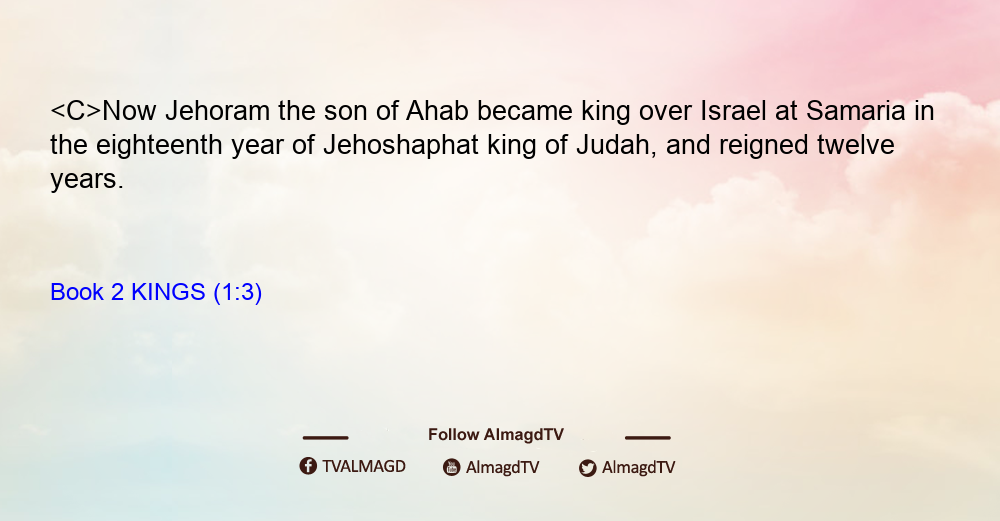 <C>Now Jehoram the son of Ahab became king over Israel at Samaria in the eighteenth year of Jehoshaphat king of Judah, and reigned twelve years.

Book 2 KINGS (1:3)

Follow AlmagdTV

TVALMAGD AlmagdTV AlmagdTV